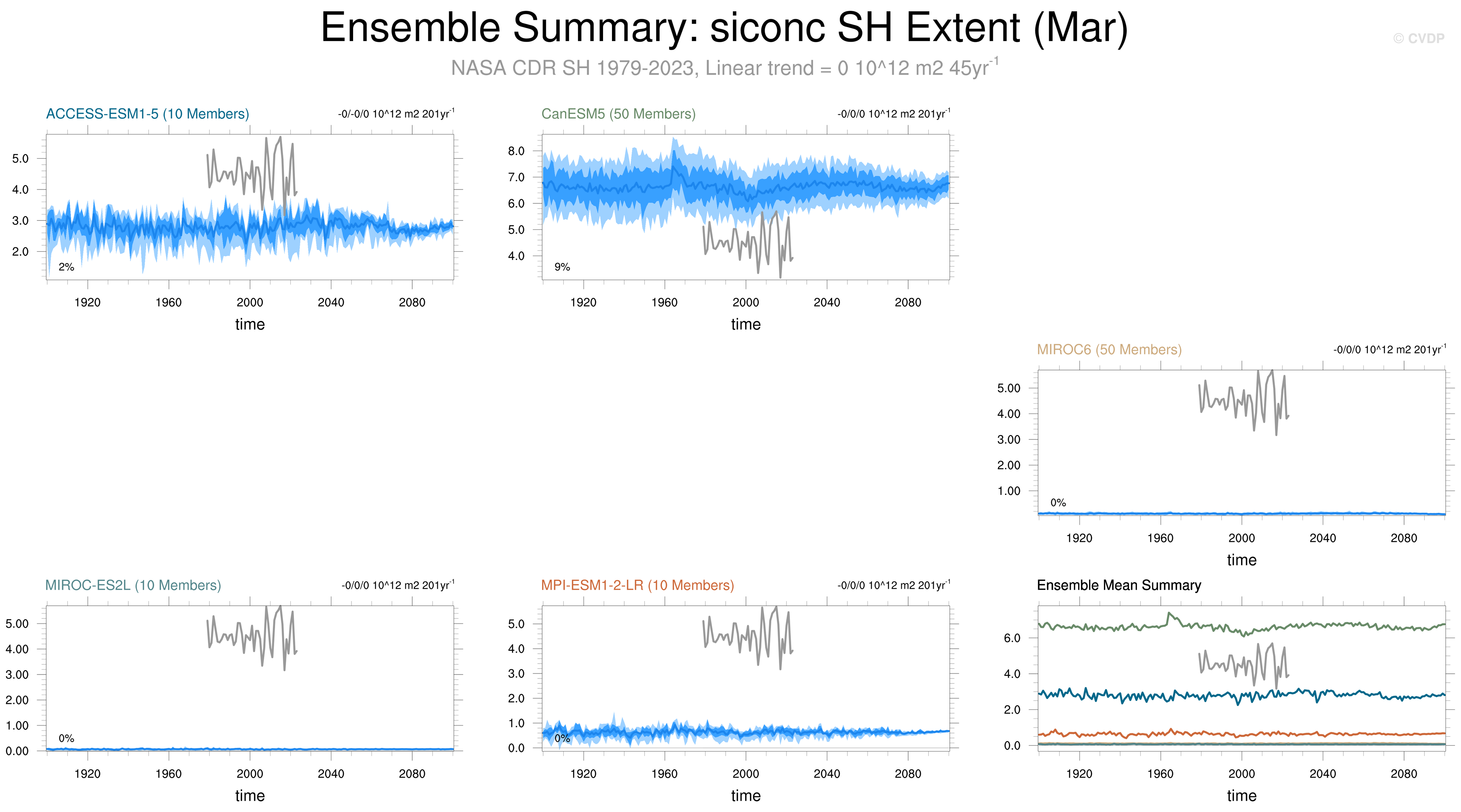 Ensemble Summary: siconc SH Extent (Mar)

© CVDP

NASA CDR SH 1979-2023, Linear trend = 0 10^12 m2 45yr$^{-1}$

ACCESS-ESM1-5 (10 Members)

-0/-0/0 10^12 m2 201yr$^{-1}$

5.0
4.0
3.0
2.0

2%

1920 1960 2000 2040 2080

time

CanESM5 (50 Members)

-0/0/0 10^12 m2 201yr$^{-1}$

8.0
7.0
6.0
5.0
4.0

9%

1920 1960 2000 2040 2080

time

MIROC6 (50 Members)

-0/0/0 10^12 m2 201yr$^{-1}$

5.00
4.00
3.00
2.00
1.00

0%

1920 1960 2000 2040 2080

time

MIROC-ES2L (10 Members)

-0/0/0 10^12 m2 201yr$^{-1}$

5.00
4.00
3.00
2.00
1.00
0.00

0%

1920 1960 2000 2040 2080

time

MPI-ESM1-2-LR (10 Members)

-0/0/0 10^12 m2 201yr$^{-1}$

5.0
4.0
3.0
2.0
1.0
0.0

0%

1920 1960 2000 2040 2080

time

Ensemble Mean Summary

6.0
4.0
2.0
0.0

1920 1960 2000 2040 2080

time